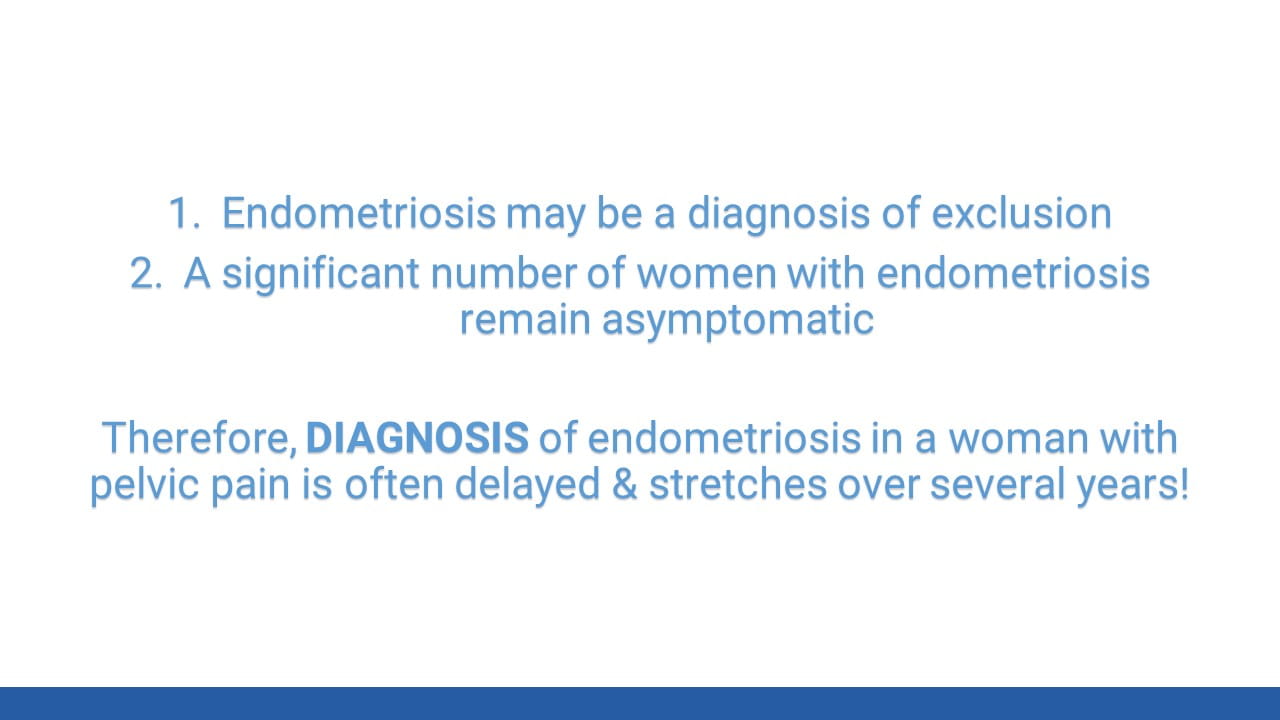 1. Endometriosis may be a diagnosis of exclusion
2. A significant number of women with endometriosis remain asymptomatic

Therefore, DIAGNOSIS of endometriosis in a woman with pelvic pain is often delayed & stretches over several years!